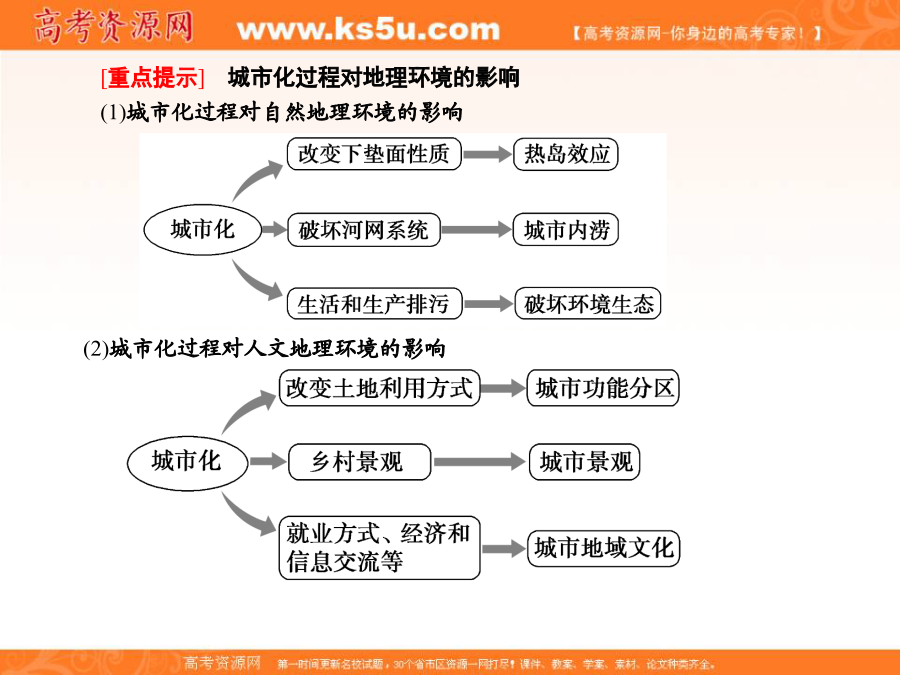 高考资源网 www.ks5u.com 【高考资源网-你身边的高考专家！】

[重点提示] 城市化过程对地理环境的影响

(1)城市化过程对自然地理环境的影响

城市化

改变下垫面性质 热岛效应

破坏河网系统 城市内涝

生活和生产排污 破坏环境生态

(2)城市化过程对人文地理环境的影响

城市化

改变土地利用方式 城市功能分区

乡村景观 城市景观

就业方式、经济和信息交流等 城市地域文化

高考资源网 第一时间更新名校试题，30个省市区资源一网打尽！课件、教案、学案、素材、论文种类齐全。